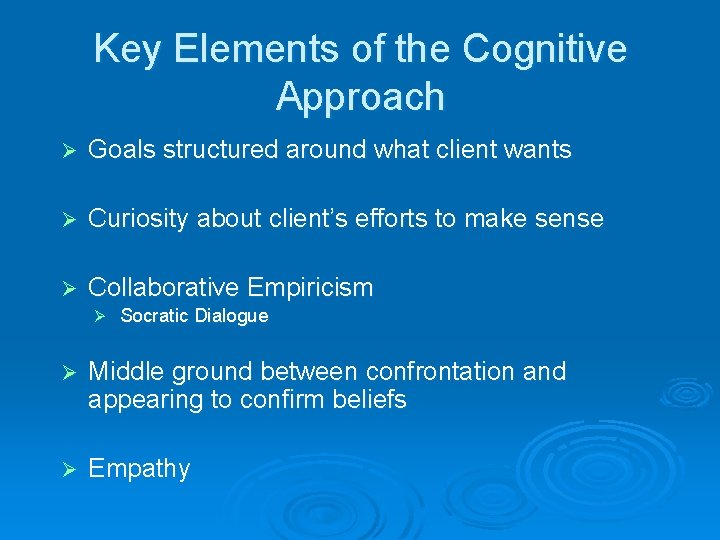 Key Elements of the Cognitive Approach

➢ Goals structured around what client wants

➢ Curiosity about client's efforts to make sense

➢ Collaborative Empiricism
➢ Socratic Dialogue

➢ Middle ground between confrontation and appearing to confirm beliefs

➢ Empathy